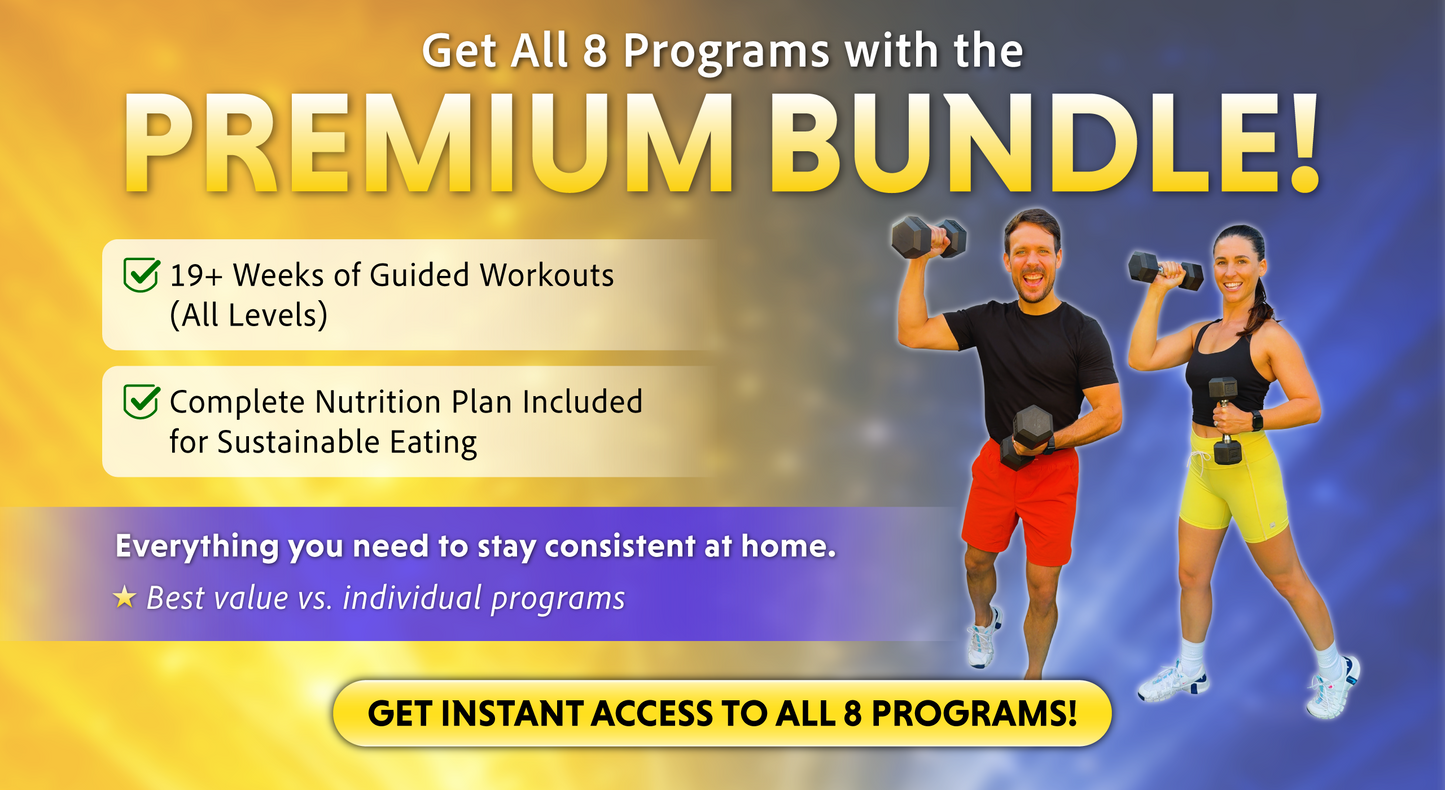 Get All 8 Programs with the
PREMIUM BUNDLE!

19+ Weeks of Guided Workouts (All Levels)

Complete Nutrition Plan Included for Sustainable Eating

Everything you need to stay consistent at home.

★ Best value vs. individual programs

GET INSTANT ACCESS TO ALL 8 PROGRAMS!